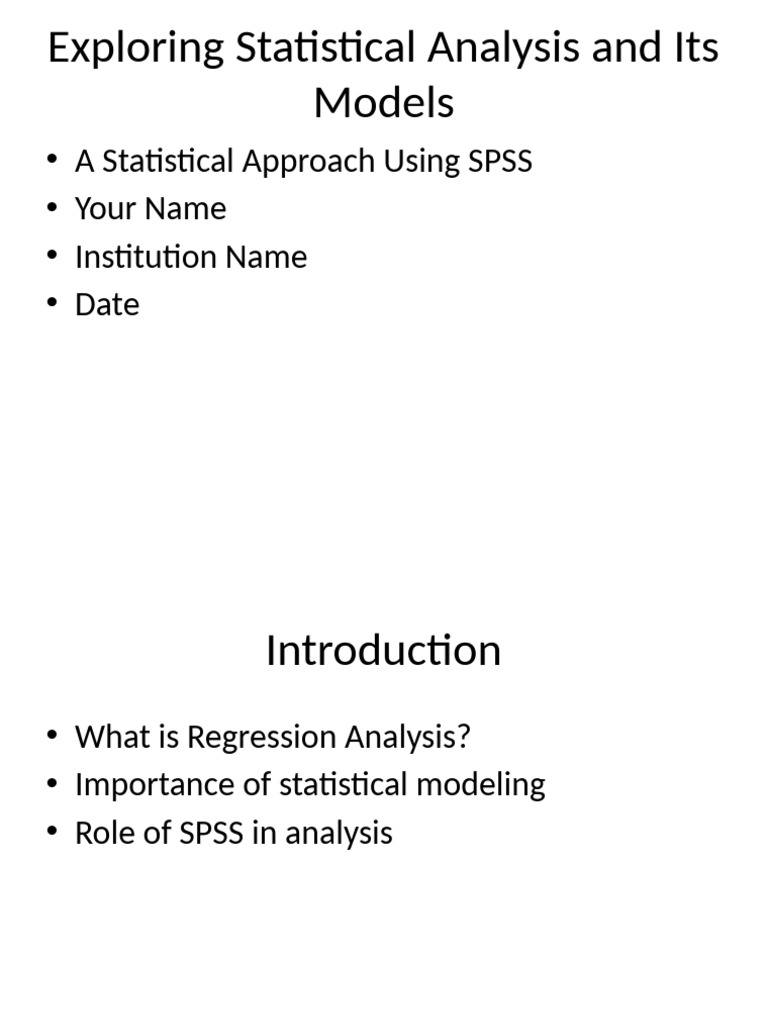 Exploring Statistical Analysis and Its Models

• A Statistical Approach Using SPSS
• Your Name
• Institution Name
• Date

Introduction

• What is Regression Analysis?
• Importance of statistical modeling
• Role of SPSS in analysis